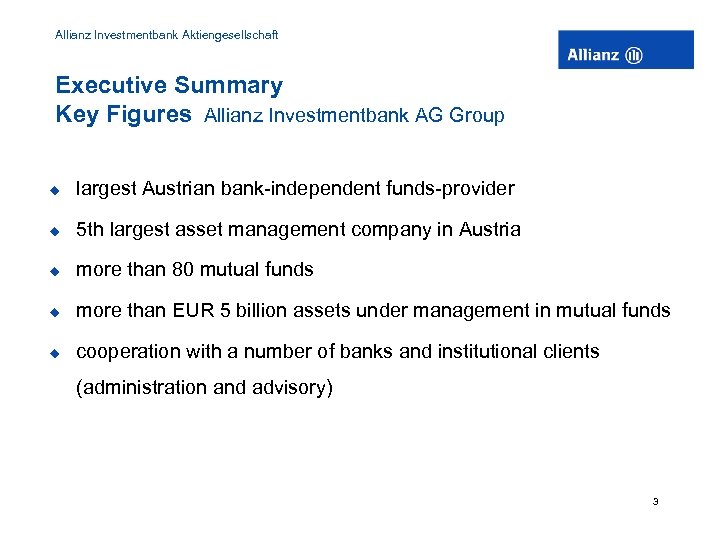 Allianz Investmentbank Aktiengesellschaft

Allianz

Executive Summary
Key Figures Allianz Investmentbank AG Group

- largest Austrian bank-independent funds-provider
- 5th largest asset management company in Austria
- more than 80 mutual funds
- more than EUR 5 billion assets under management in mutual funds
- cooperation with a number of banks and institutional clients (administration and advisory)

3